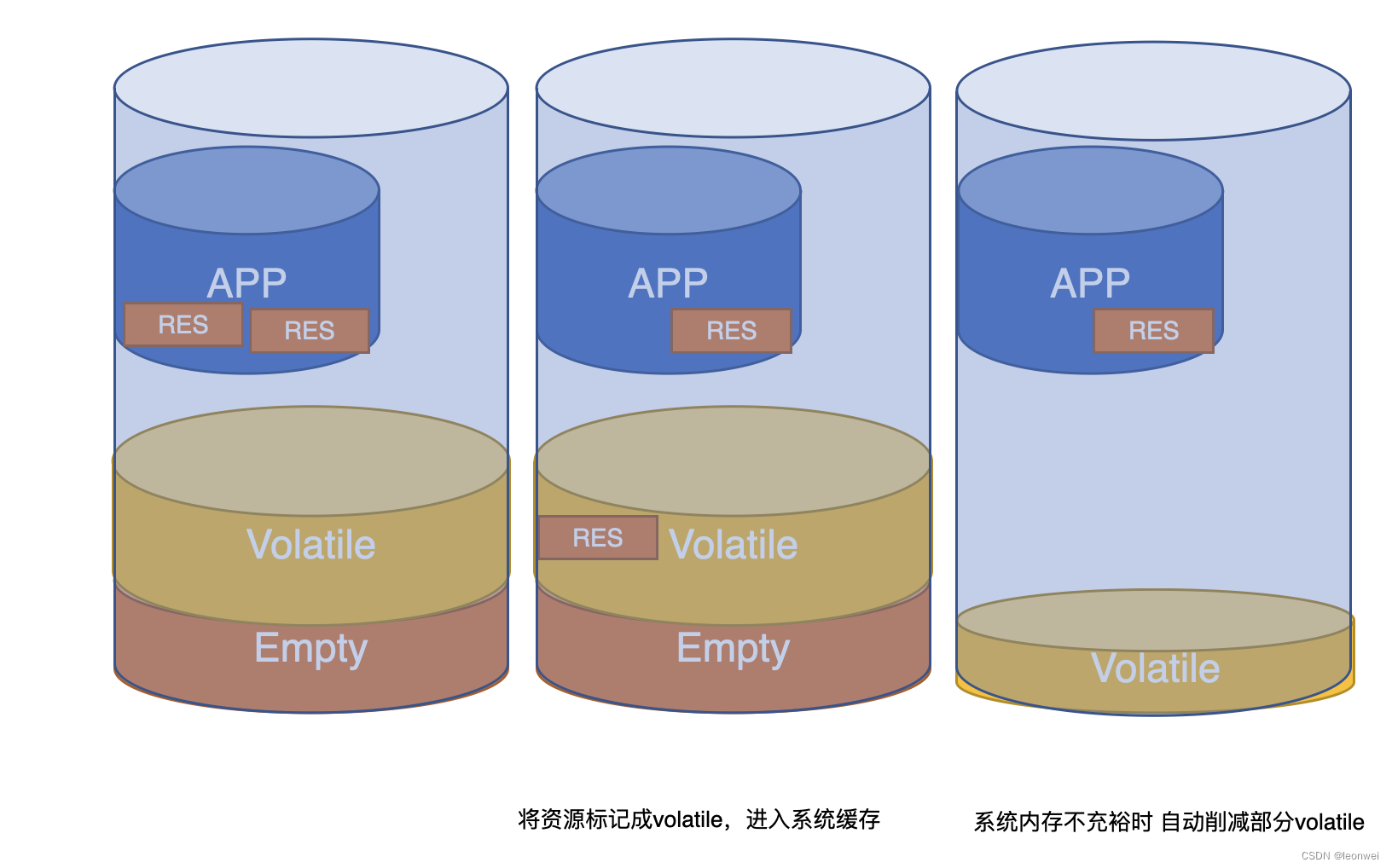 APP
RES
RES
Volatile
Empty

APP
RES
RES
Volatile
Empty

APP
RES
Volatile

将资源标记成volatile，进入系统缓存

系统内存不充裕时 自动削减部分volatile

CSDN @leonwei